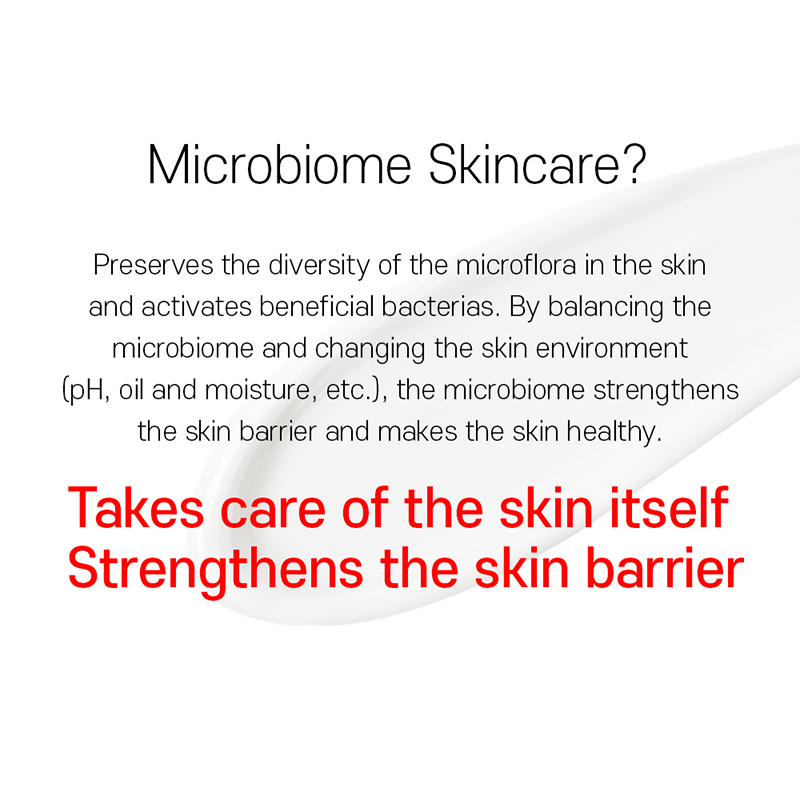 Microbiome Skincare?

Preserves the diversity of the microflora in the skin and activates beneficial bacterias. By balancing the microbiome and changing the skin environment (pH, oil and moisture, etc.), the microbiome strengthens the skin barrier and makes the skin healthy.

Takes care of the skin itself
Strengthens the skin barrier